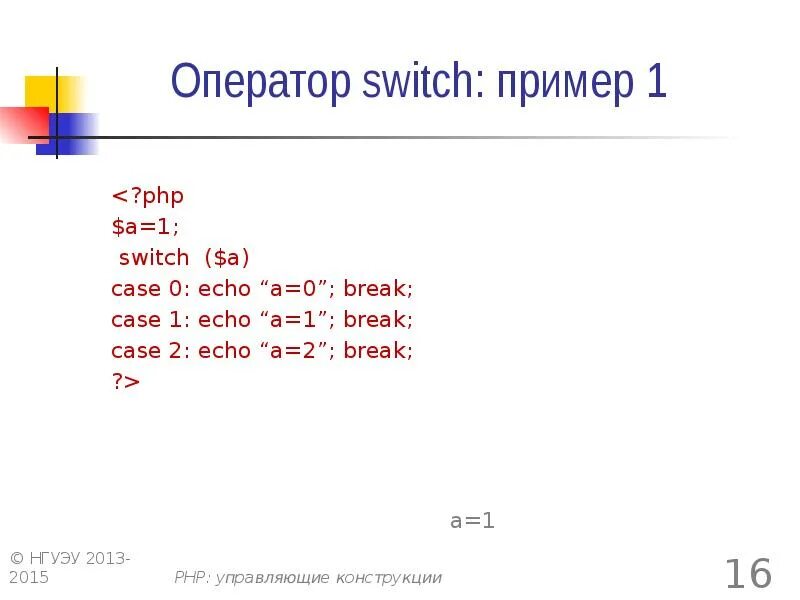 Оператор switch: пример 1

<?php
$a=1;
switch ($a)
case 0: echo “a=0”; break;
case 1: echo “a=1”; break;
case 2: echo “a=2”; break;
?>

a=1

© НГУЭУ 2013-2015

PHP: управляющие конструкции

16